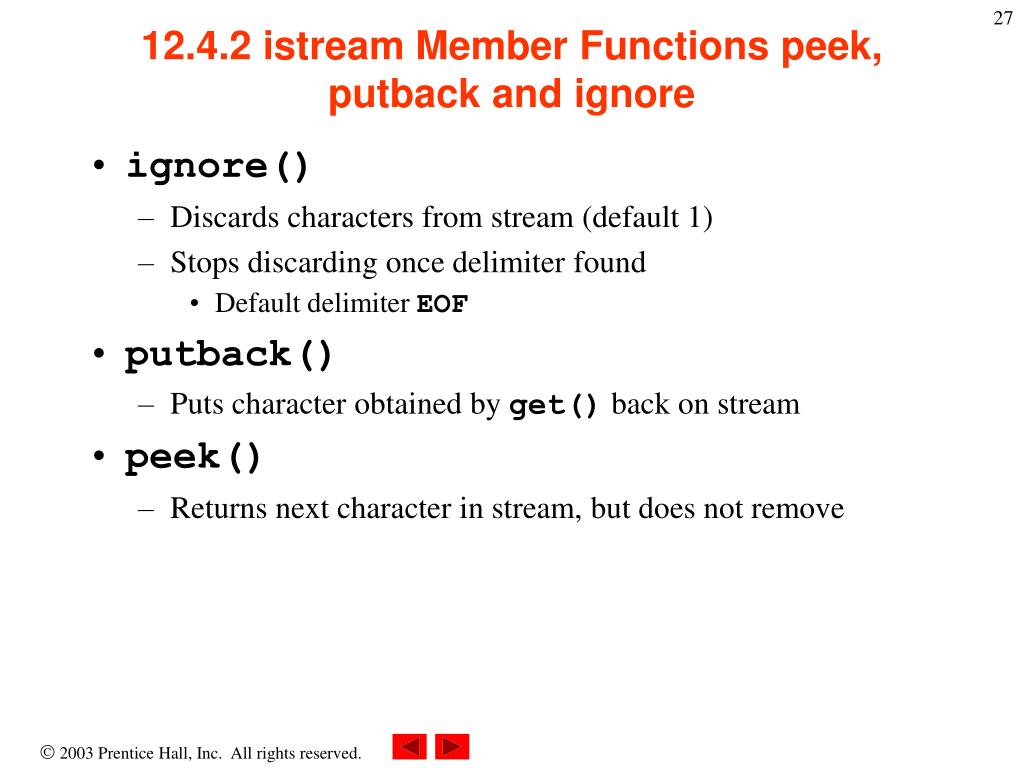 27

12.4.2 istream Member Functions peek, putback and ignore

• ignore()
– Discards characters from stream (default 1)
– Stops discarding once delimiter found
• Default delimiter EOF

• putback()
– Puts character obtained by get() back on stream

• peek()
– Returns next character in stream, but does not remove

© 2003 Prentice Hall, Inc. All rights reserved.